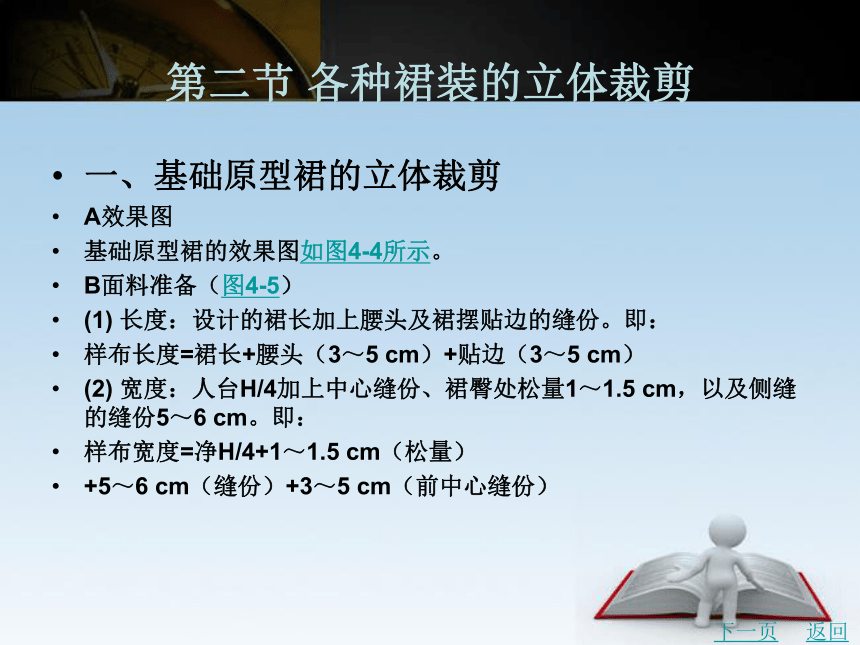 第二节 各种裙装的立体裁剪

• 一、基础原型裙的立体裁剪
• A效果图
• 基础原型裙的效果图如图4-4所示。
• B面料准备（图4-5）
• (1) 长度：设计的裙长加上腰头及裙摆贴边的缝份。即：
• 样布长度=裙长+腰头（3～5 cm）+贴边（3～5 cm）
• (2) 宽度：人台H/4加上中心缝份、裙臀处松量1～1.5 cm，以及侧缝的缝份5～6 cm。即：
• 样布宽度=净H/4+1～1.5 cm（松量）
• +5～6 cm（缝份）+3～5 cm（前中心缝份）

下一页 返回